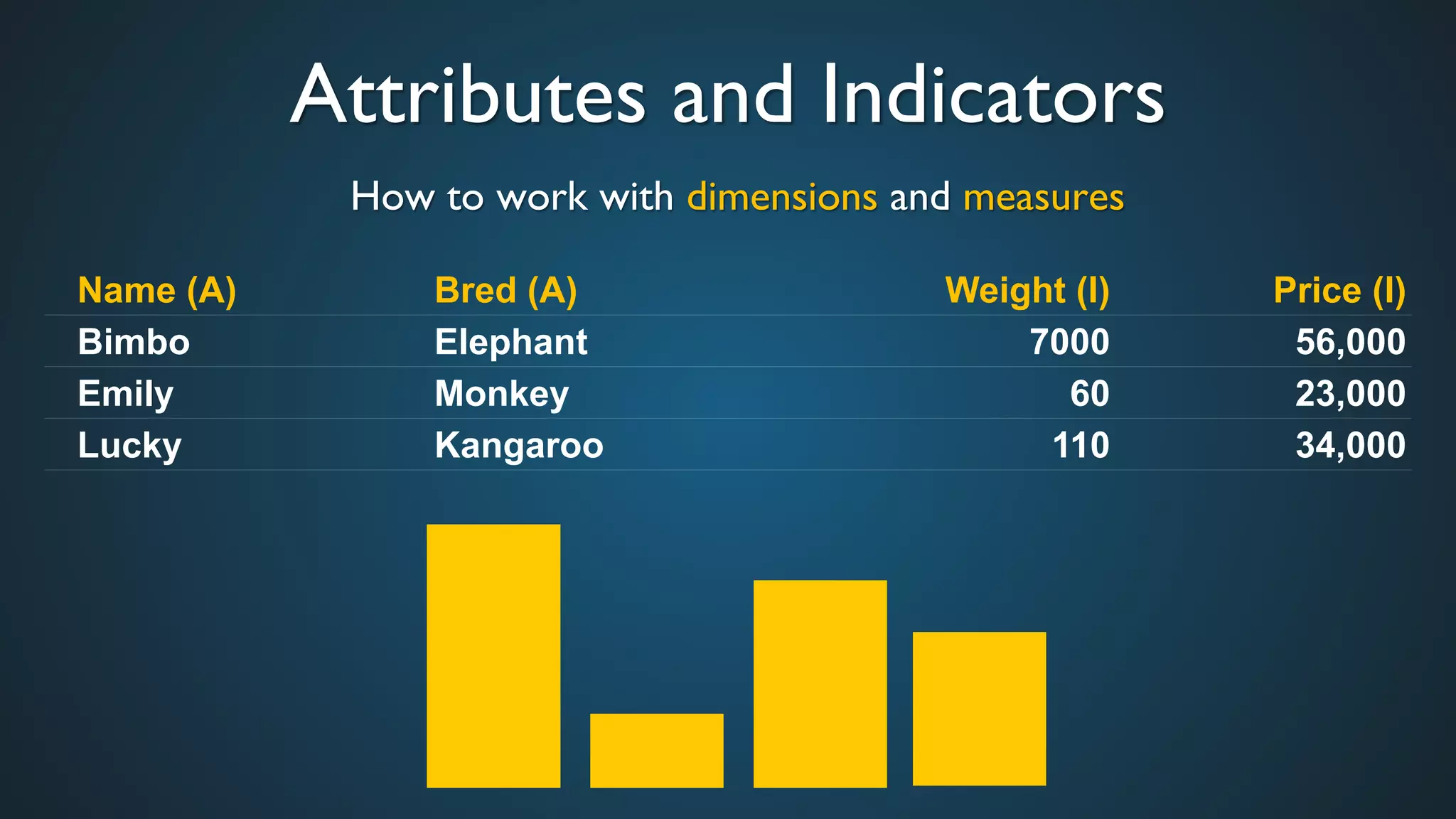 Attributes and Indicators

How to work with dimensions and measures

| Name (A) | Bred (A) | Weight (I) | Price (I) |
|---|---|---|---|
| Bimbo | Elephant | 7000 | 56,000 |
| Emily | Monkey | 60 | 23,000 |
| Lucky | Kangaroo | 110 | 34,000 |